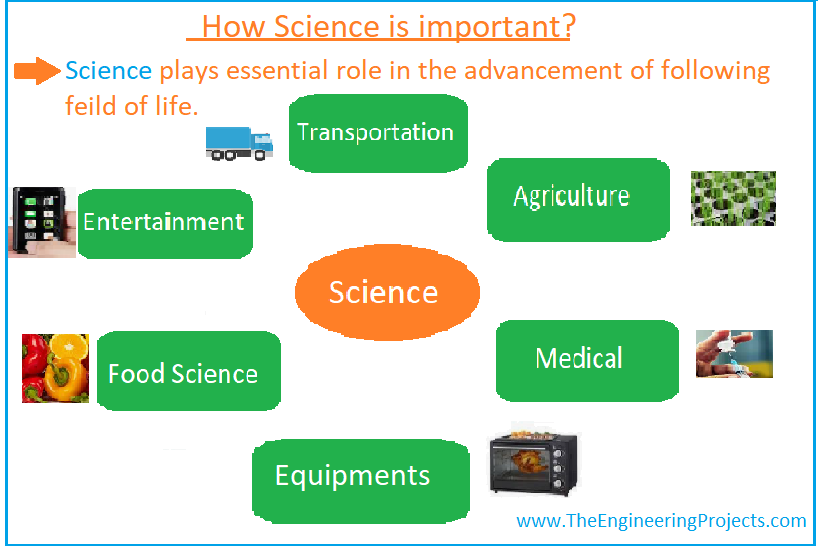 How Science is important?

Science plays essential role in the advancement of following feild of life.

Transportation

Agriculture

Entertainment

Science

Food Science

Medical

Equipments

www.TheEngineeringProjects.com